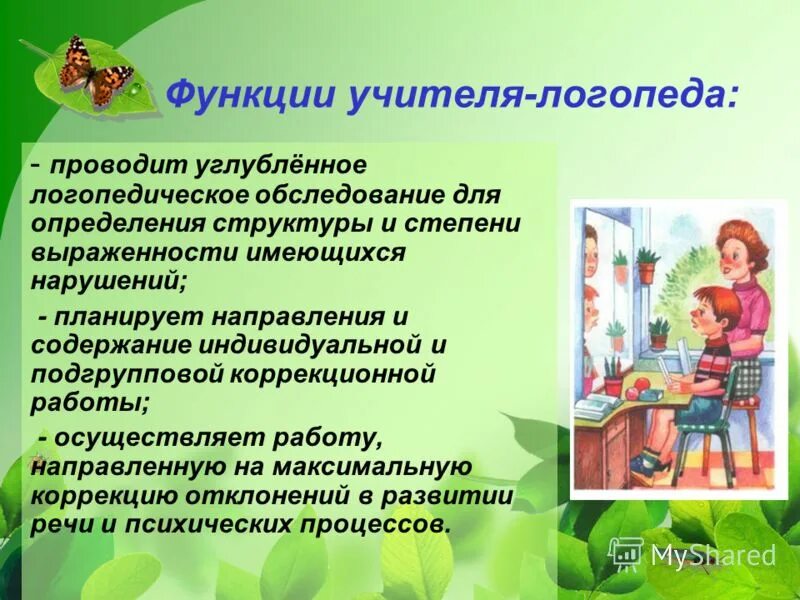 Функции учителя-логопеда:

- проводит углублённое логопедическое обследование для определения структуры и степени выраженности имеющихся нарушений;

- планирует направления и содержание индивидуальной и подгрупповой коррекционной работы;

- осуществляет работу, направленную на максимальную коррекцию отклонений в развитии речи и психических процессов.

MyShared